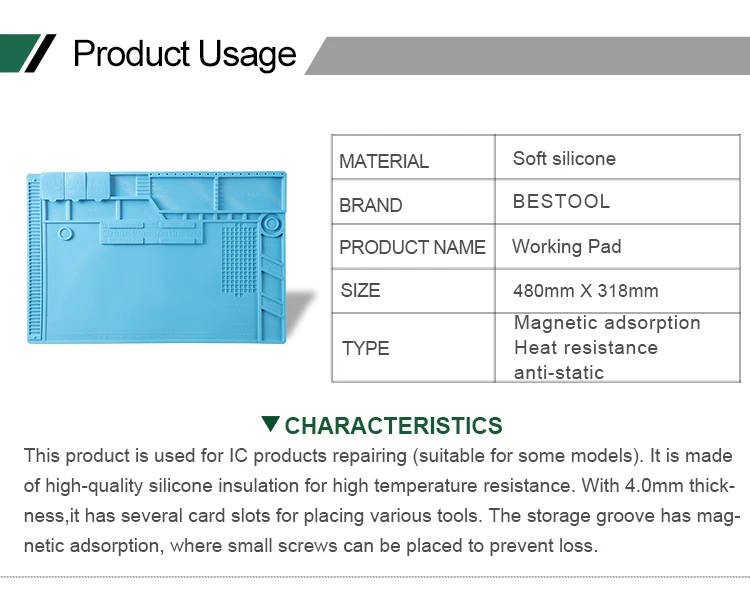 Product Usage

| MATERIAL | Soft silicone |
|---|---|
| BRAND | BESTOOL |
| PRODUCT NAME | Working Pad |
| SIZE | 480mm X 318mm |
| TYPE | Magnetic adsorption Heat resistance anti-static |

CHARACTERISTICS

This product is used for IC products repairing (suitable for some models). It is made of high-quality silicone insulation for high temperature resistance. With 4.0mm thickness,it has several card slots for placing various tools. The storage groove has magnetic adsorption, where small screws can be placed to prevent loss.